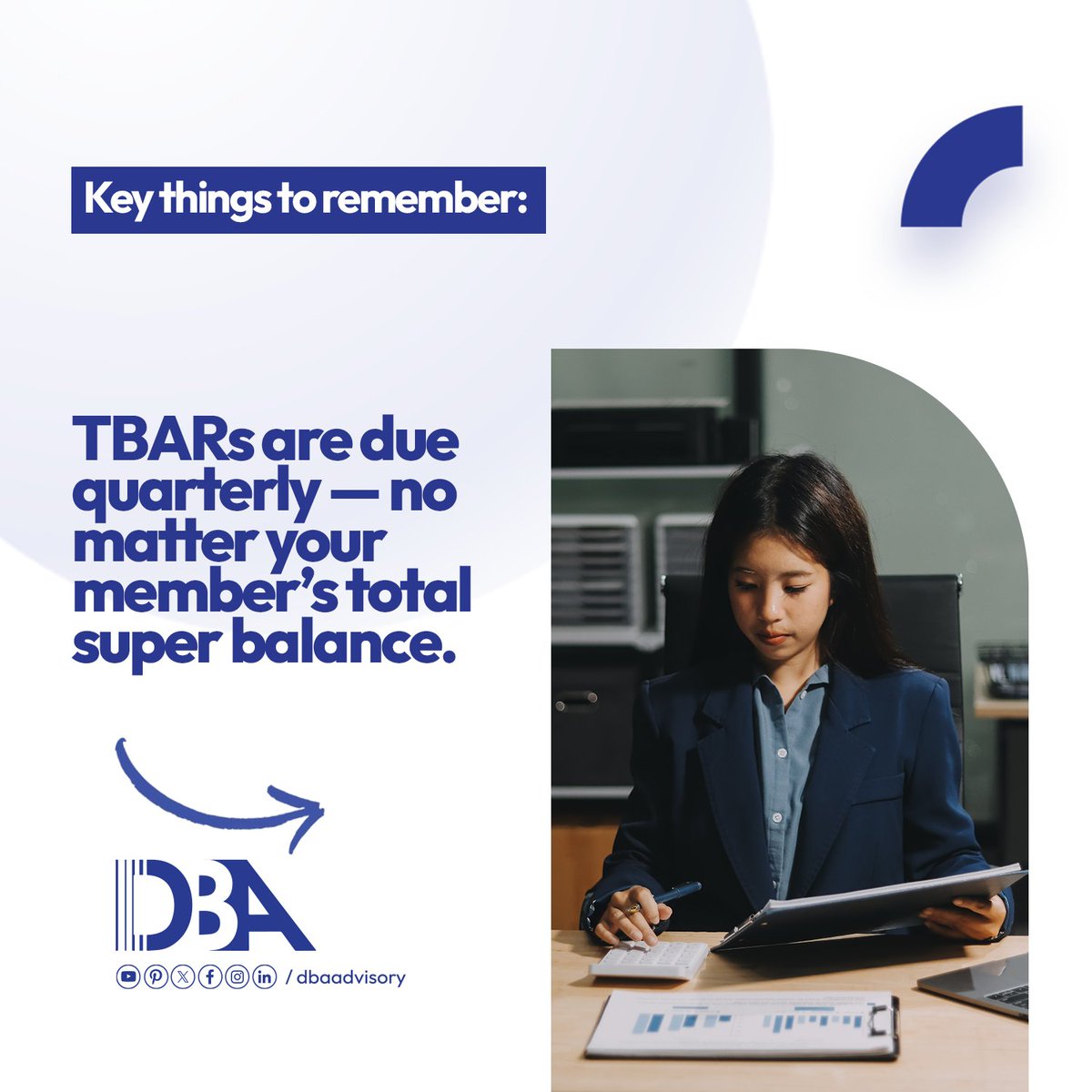 Key things to remember:

TBARs are due quarterly — no matter your member's total super balance.

DBA

/ dbaadvisory